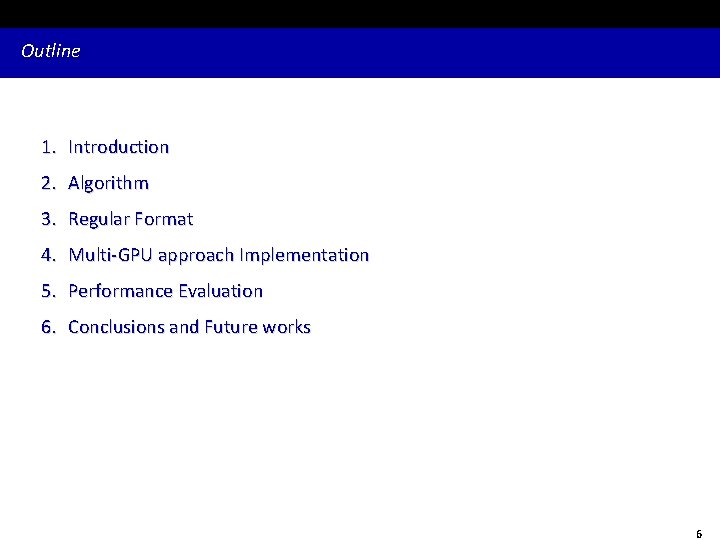 Outline

1. Introduction
2. Algorithm
3. Regular Format
4. Multi-GPU approach Implementation
5. Performance Evaluation
6. Conclusions and Future works

6